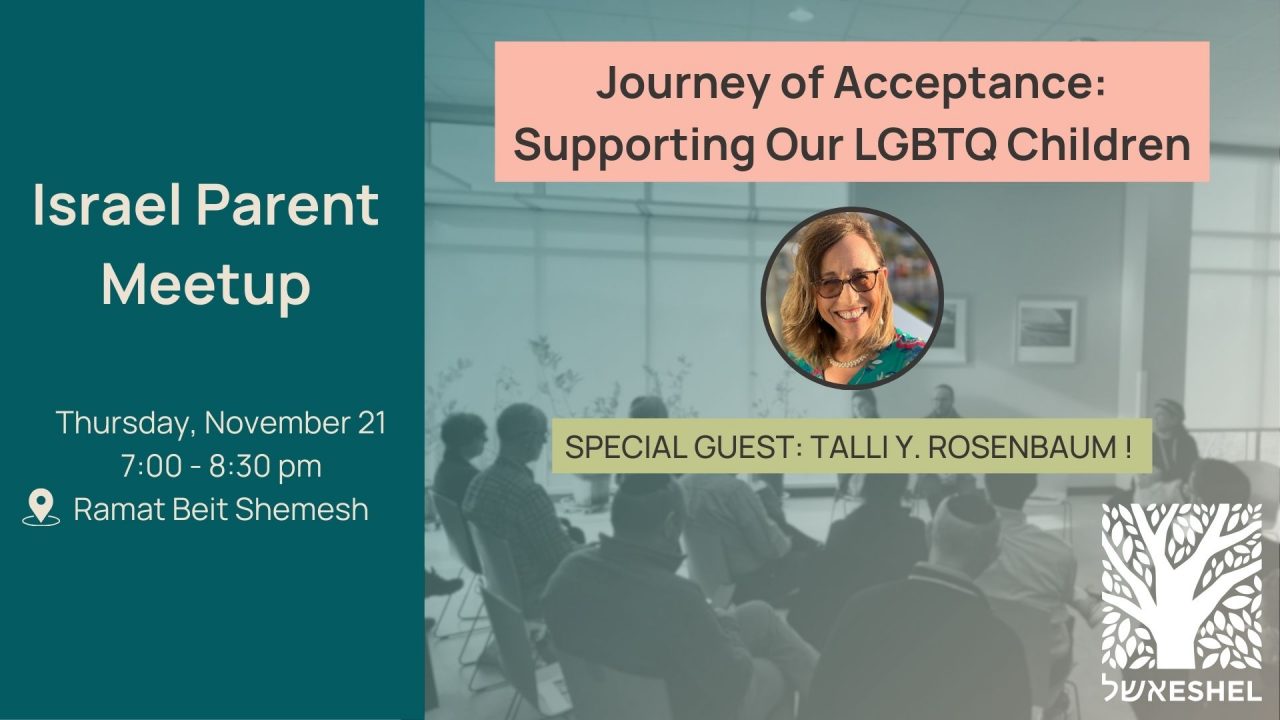 Israel Parent Meetup

Thursday, November 21
7:00 - 8:30 pm
Ramat Beit Shemesh

Journey of Acceptance: Supporting Our LGBTQ Children

SPECIAL GUEST: TALLI Y. ROSENBAUM !

אשל ESHEL